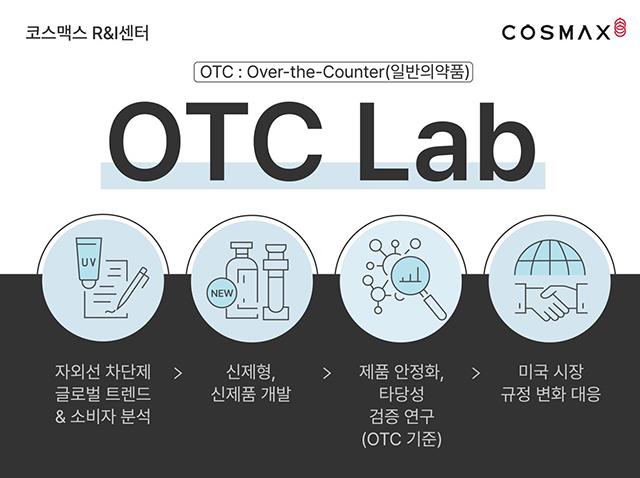 코스맥스 R&I센터

COSMAX

OTC : Over-the-Counter(일반의약품)

OTC Lab

UV

NEW

자외선 차단제 글로벌 트렌드 & 소비자 분석

>

신제형, 신제품 개발

>

제품 안정화, 타당성 검증 연구 (OTC 기준)

>

미국 시장 규정 변화 대응